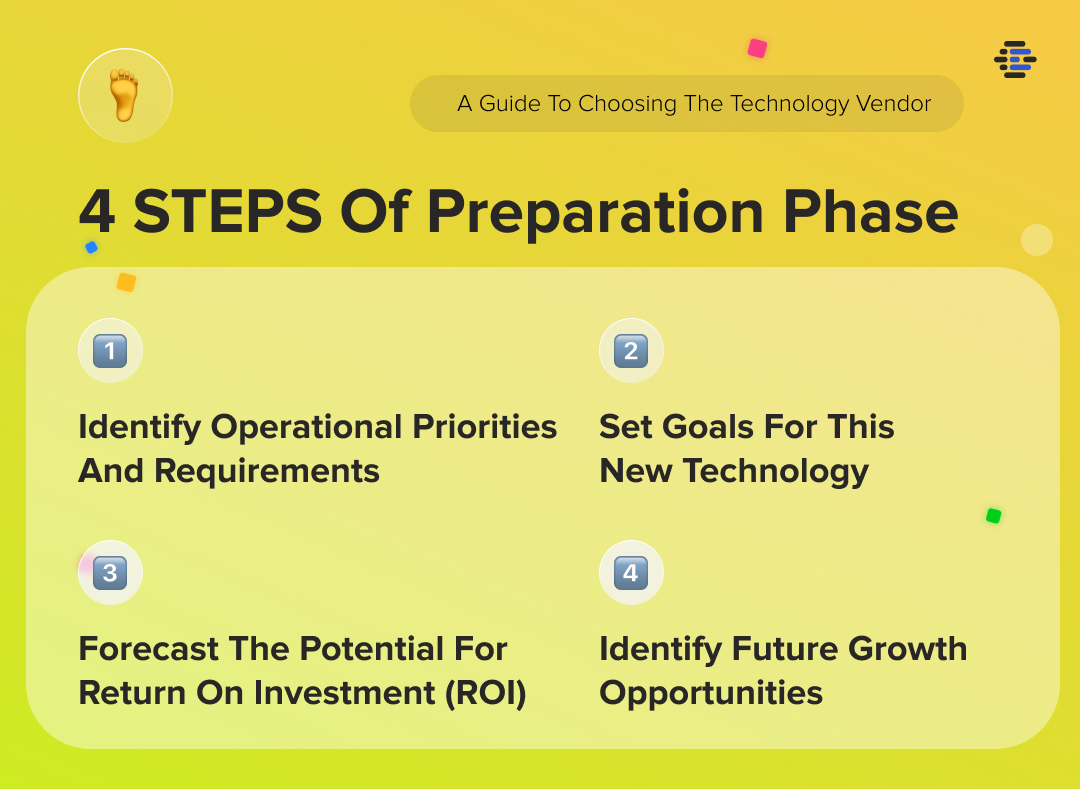 A Guide To Choosing The Technology Vendor

4 STEPS Of Preparation Phase

1

Identify Operational Priorities And Requirements

2

Set Goals For This New Technology

3

Forecast The Potential For Return On Investment (ROI)

4

Identify Future Growth Opportunities